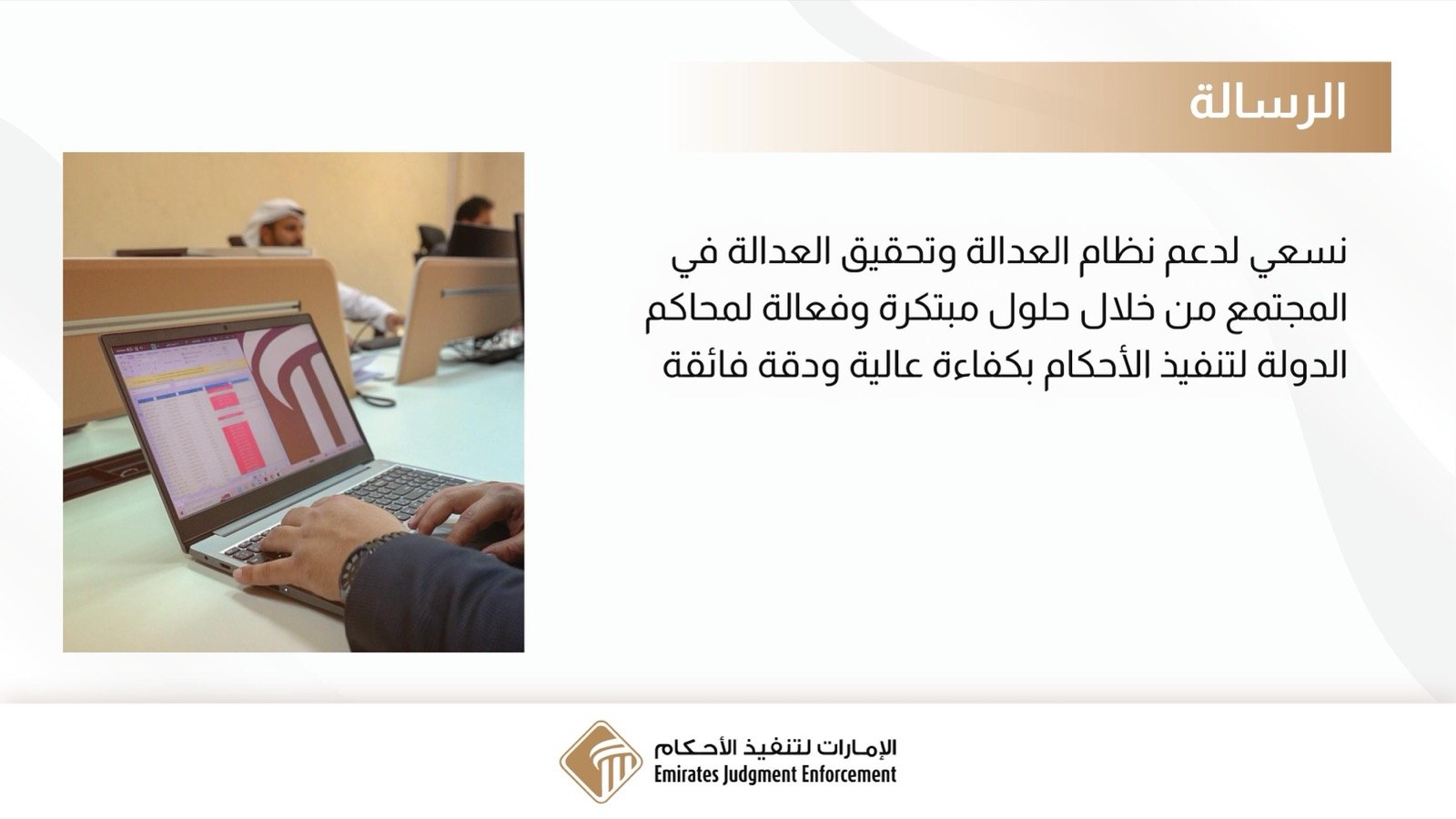 الرسالة

نسعي لدعم نظام العدالة وتحقيق العدالة في المجتمع من خلال حلول مبتكرة وفعالة لمحاكم الدولة لتنفيذ الأحكام بكفاءة عالية ودقة فائقة

الإمارات لتنفيذ الأحكام
Emirates Judgment Enforcement